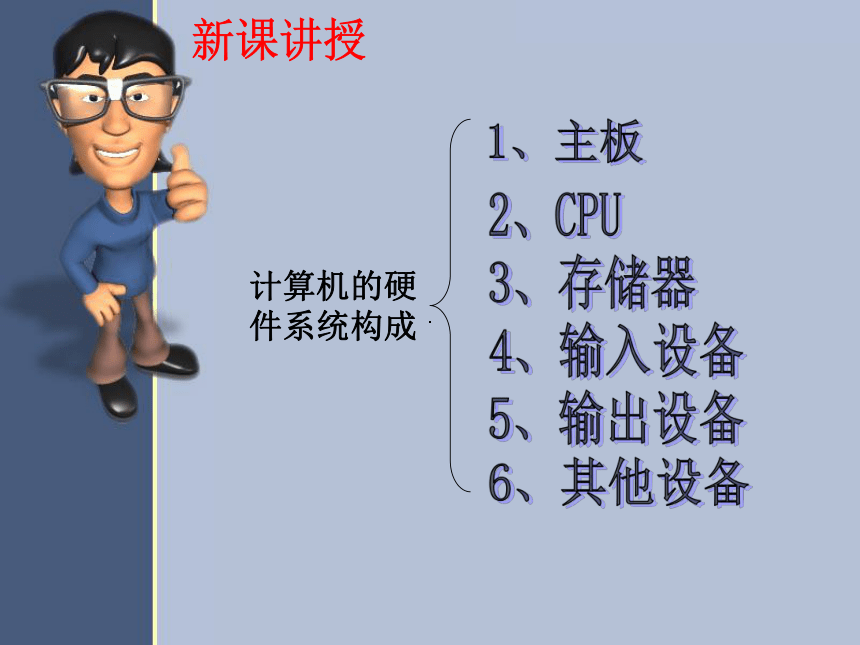 新课讲授

计算机的硬件系统构成

1、主板
2、CPU
3、存储器
4、输入设备
5、输出设备
6、其他设备